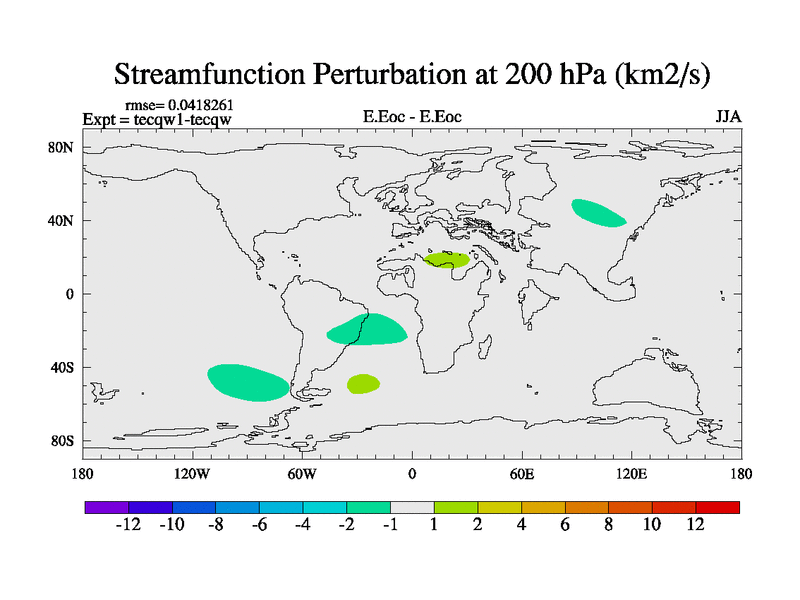 Streamfunction Perturbation at 200 hPa (km2/s)

rmse= 0.0418261
Expt = tecqw1-tecqw

E.Eoc - E.Eoc

JJA

80N
40N
0
40S
80S

180 120W 60W 0 60E 120E 180

-12 -10 -8 -6 -4 -2 -1 1 2 4 6 8 10 12